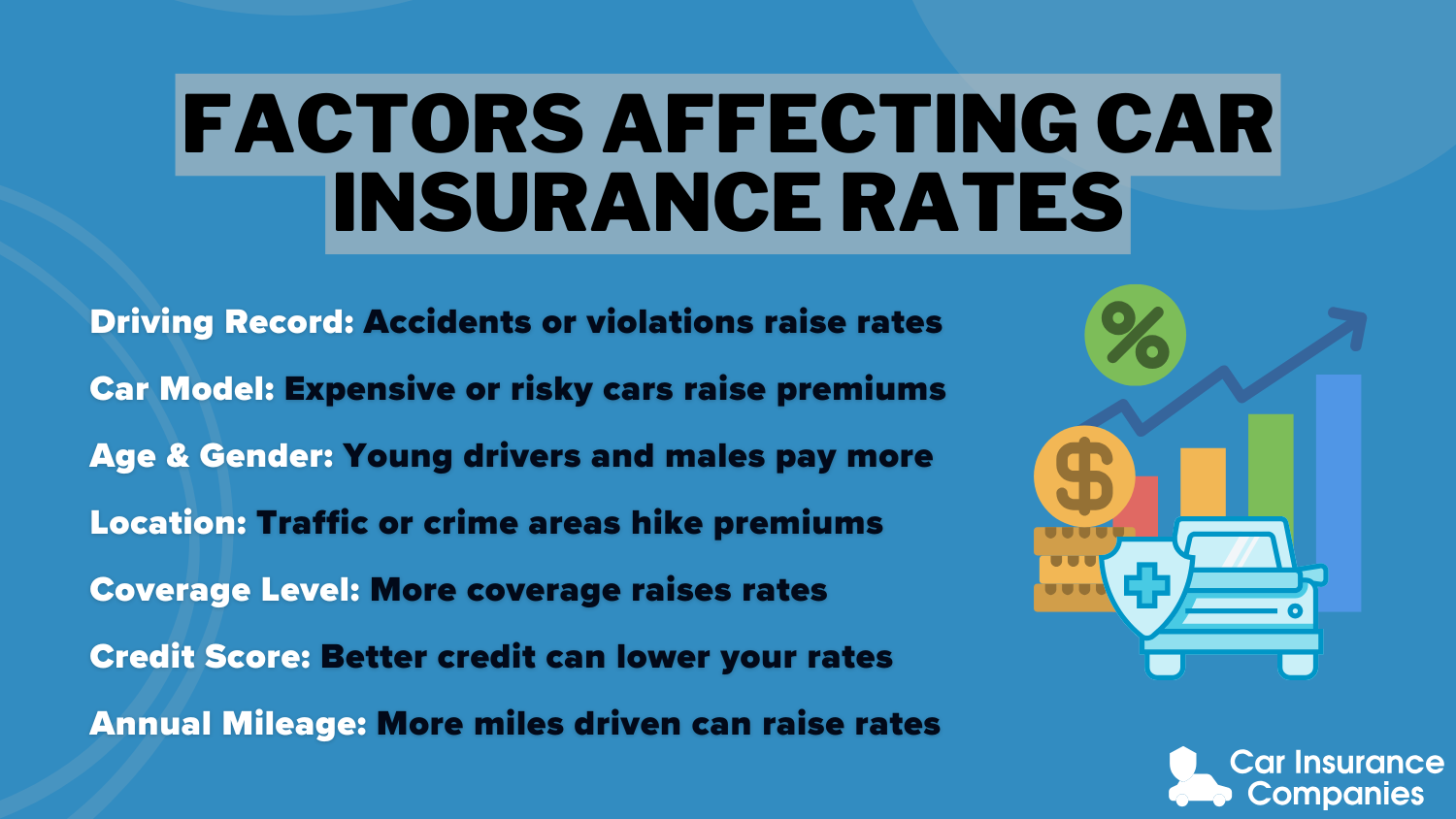 FACTORS AFFECTING CAR INSURANCE RATES

Driving Record: Accidents or violations raise rates

Car Model: Expensive or risky cars raise premiums

Age & Gender: Young drivers and males pay more

Location: Traffic or crime areas hike premiums

Coverage Level: More coverage raises rates

Credit Score: Better credit can lower your rates

Annual Mileage: More miles driven can raise rates

%

$

Car Insurance Companies